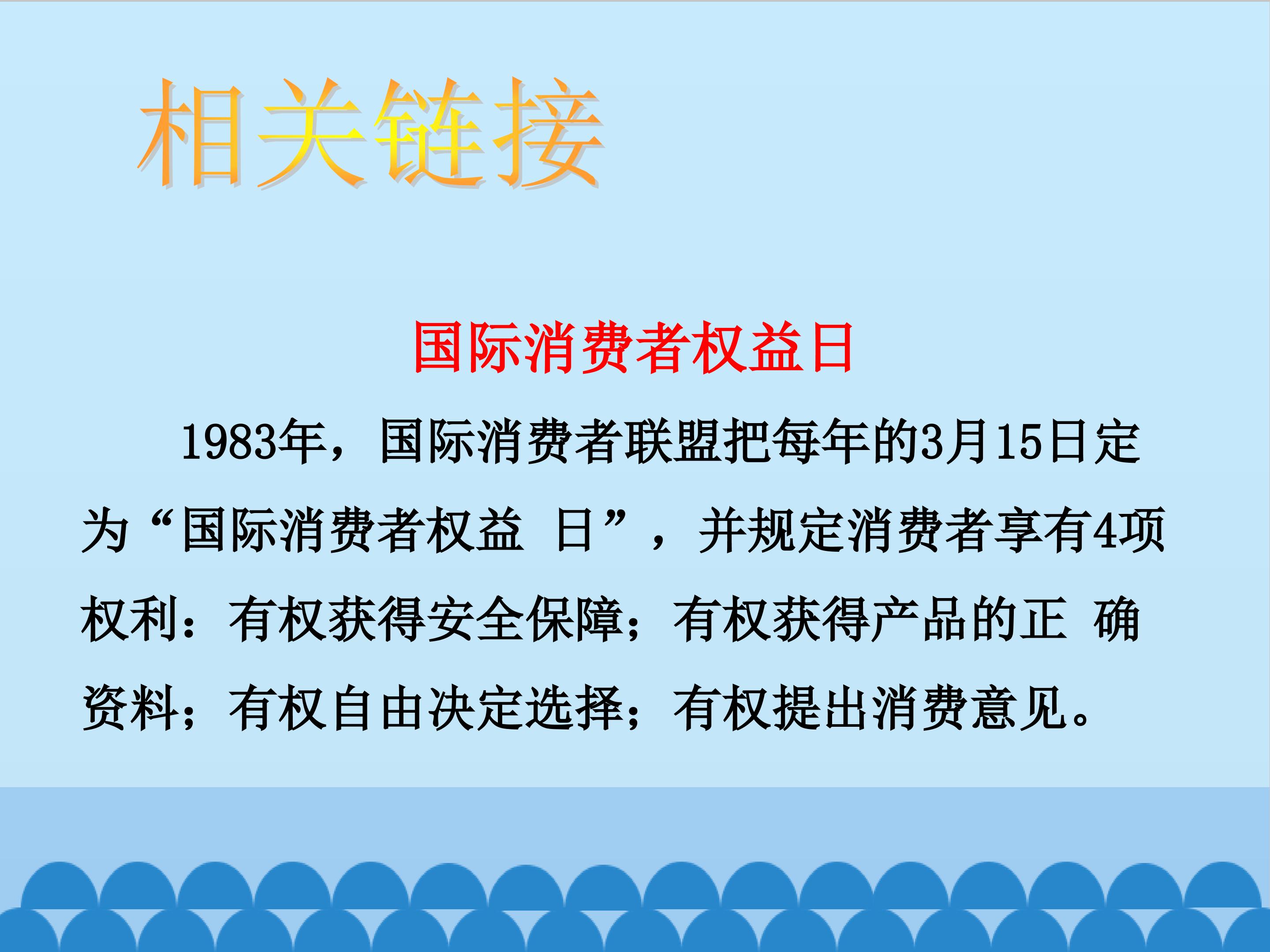 相关链接

国际消费者权益日

1983年，国际消费者联盟把每年的3月15日定为“国际消费者权益 日”，并规定消费者享有4项权利：有权获得安全保障；有权获得产品的正 确资料；有权自由决定选择；有权提出消费意见。